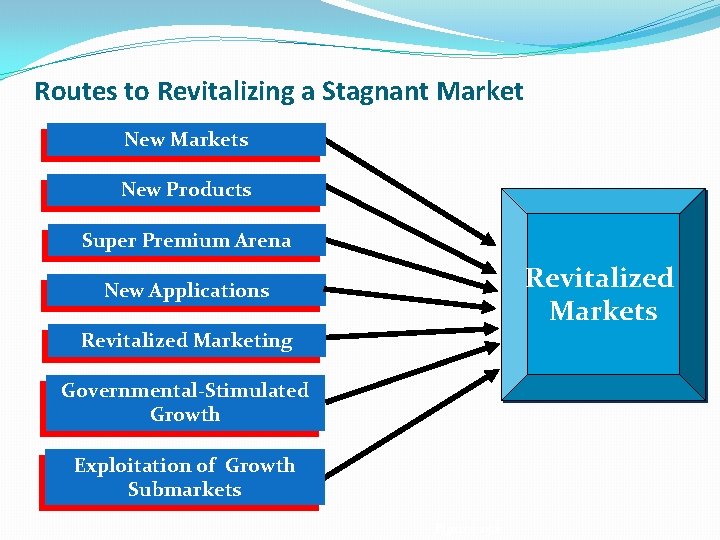 Routes to Revitalizing a Stagnant Market

New Markets

New Products

Super Premium Arena

New Applications

Revitalized Marketing

Governmental-Stimulated Growth

Exploitation of Growth Submarkets

Revitalized Markets